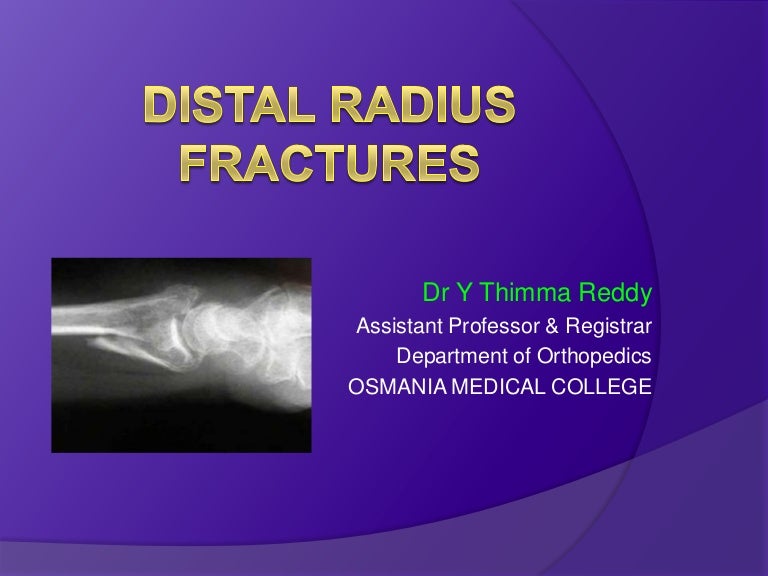 DISTAL RADIUS FRACTURES

Dr Y Thimma Reddy
Assistant Professor & Registrar
Department of Orthopedics
OSMANIA MEDICAL COLLEGE